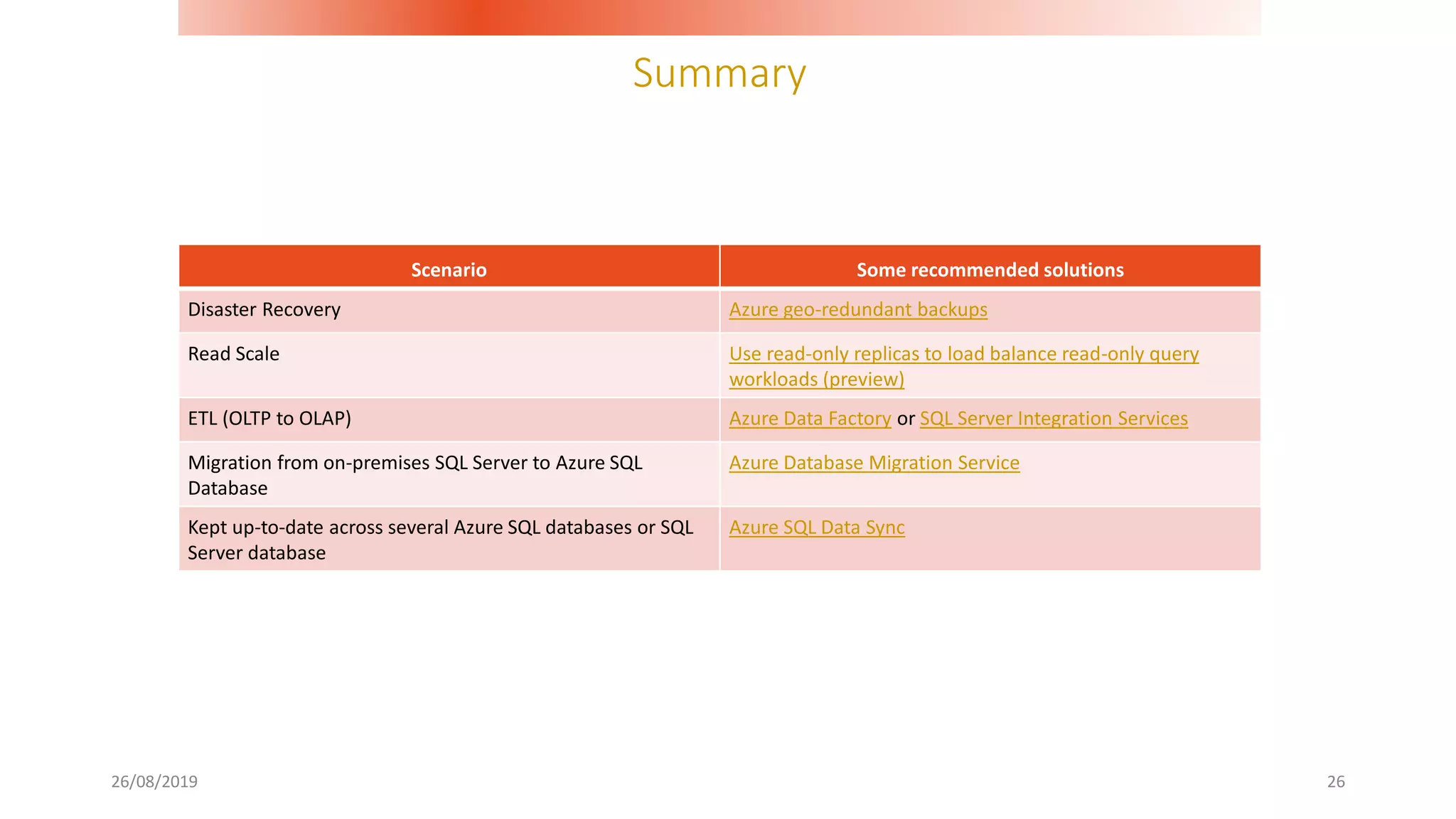 Summary

| Scenario | Some recommended solutions |
|---|---|
| Disaster Recovery | Azure geo-redundant backups |
| Read Scale | Use read-only replicas to load balance read-only query workloads (preview) |
| ETL (OLTP to OLAP) | Azure Data Factory or SQL Server Integration Services |
| Migration from on-premises SQL Server to Azure SQL Database | Azure Database Migration Service |
| Kept up-to-date across several Azure SQL databases or SQL Server database | Azure SQL Data Sync |

26/08/2019

26